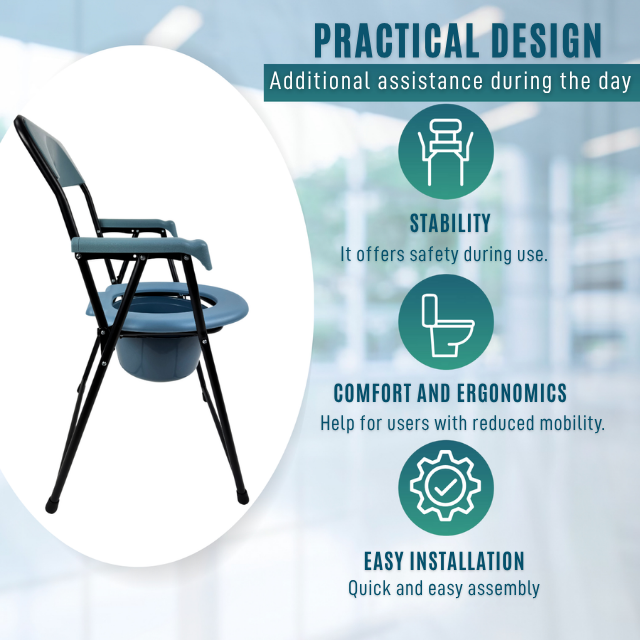 PRACTICAL DESIGN

Additional assistance during the day

STABILITY

It offers safety during use.

COMFORT AND ERGONOMICS

Help for users with reduced mobility.

EASY INSTALLATION

Quick and easy assembly